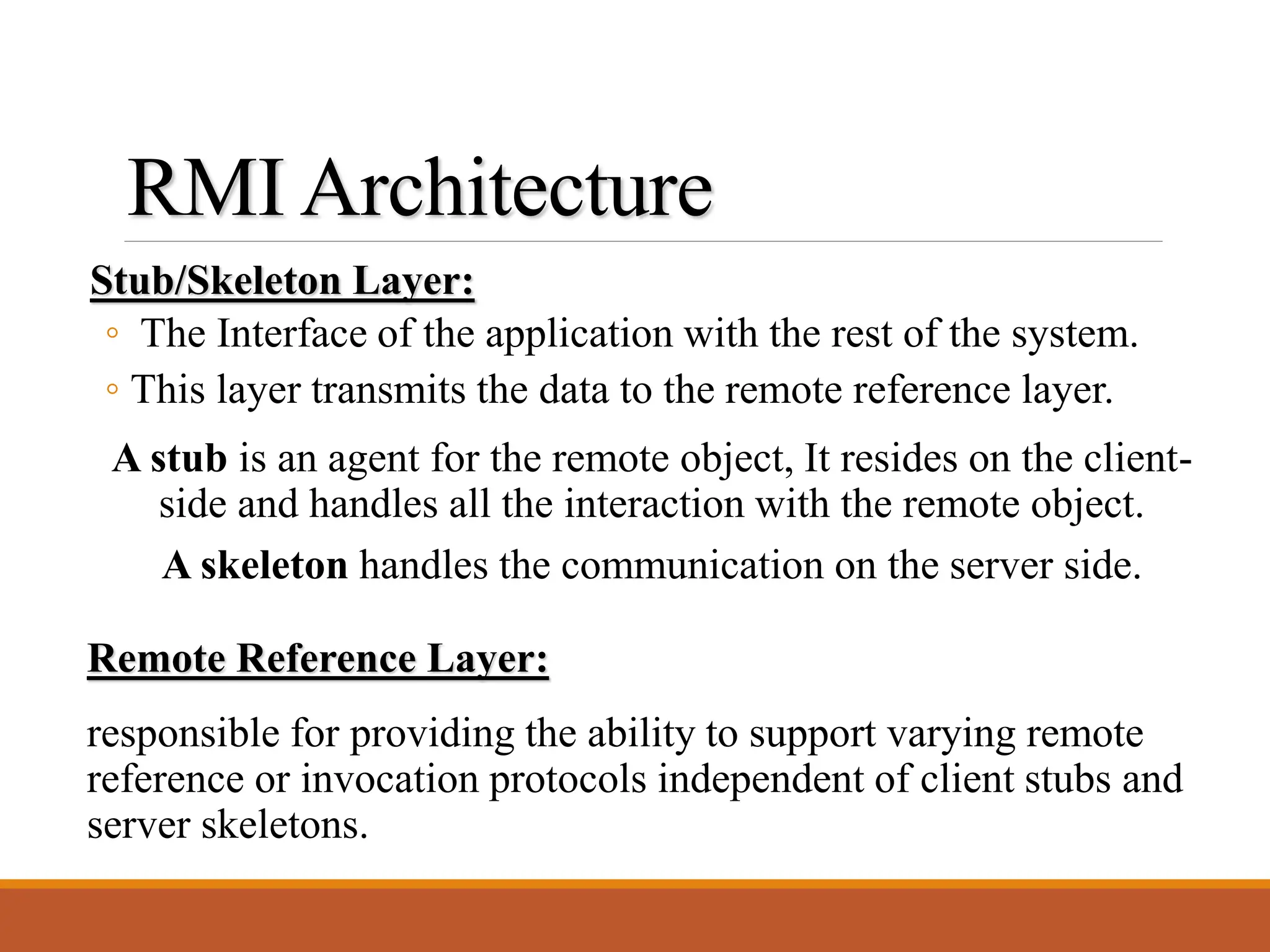 RMI Architecture

Stub/Skeleton Layer:

◦ The Interface of the application with the rest of the system.

◦ This layer transmits the data to the remote reference layer.

A stub is an agent for the remote object, It resides on the client-side and handles all the interaction with the remote object.

A skeleton handles the communication on the server side.

Remote Reference Layer:

responsible for providing the ability to support varying remote reference or invocation protocols independent of client stubs and server skeletons.